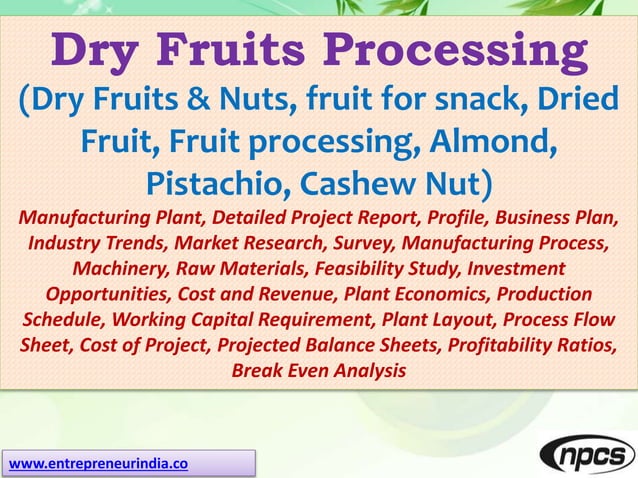 Dry Fruits Processing
(Dry Fruits & Nuts, fruit for snack, Dried Fruit, Fruit processing, Almond, Pistachio, Cashew Nut)

Manufacturing Plant, Detailed Project Report, Profile, Business Plan, Industry Trends, Market Research, Survey, Manufacturing Process, Machinery, Raw Materials, Feasibility Study, Investment Opportunities, Cost and Revenue, Plant Economics, Production Schedule, Working Capital Requirement, Plant Layout, Process Flow Sheet, Cost of Project, Projected Balance Sheets, Profitability Ratios, Break Even Analysis

www.entrepreneurindia.co

npcs